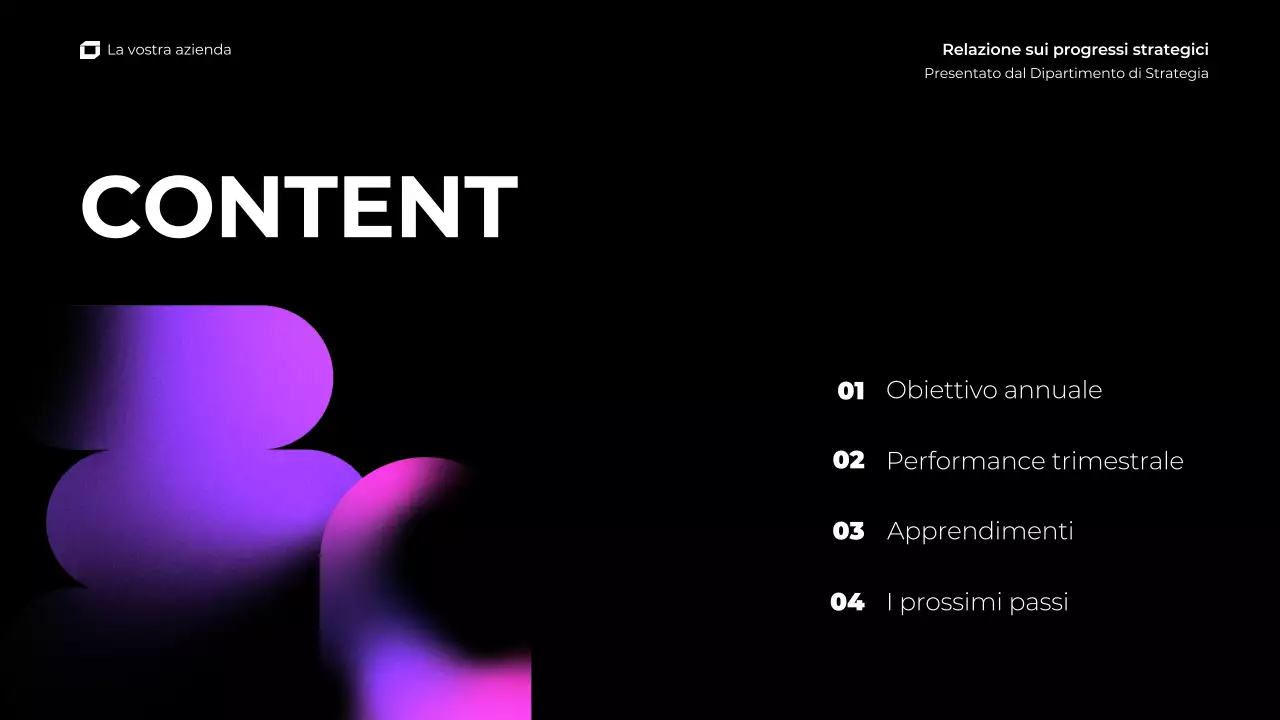 La vostra azienda

Relazione sui progressi strategici
Presentato dal Dipartimento di Strategia

CONTENT

01 Obiettivo annuale

02 Performance trimestrale

03 Apprendimenti

04 I prossimi passi